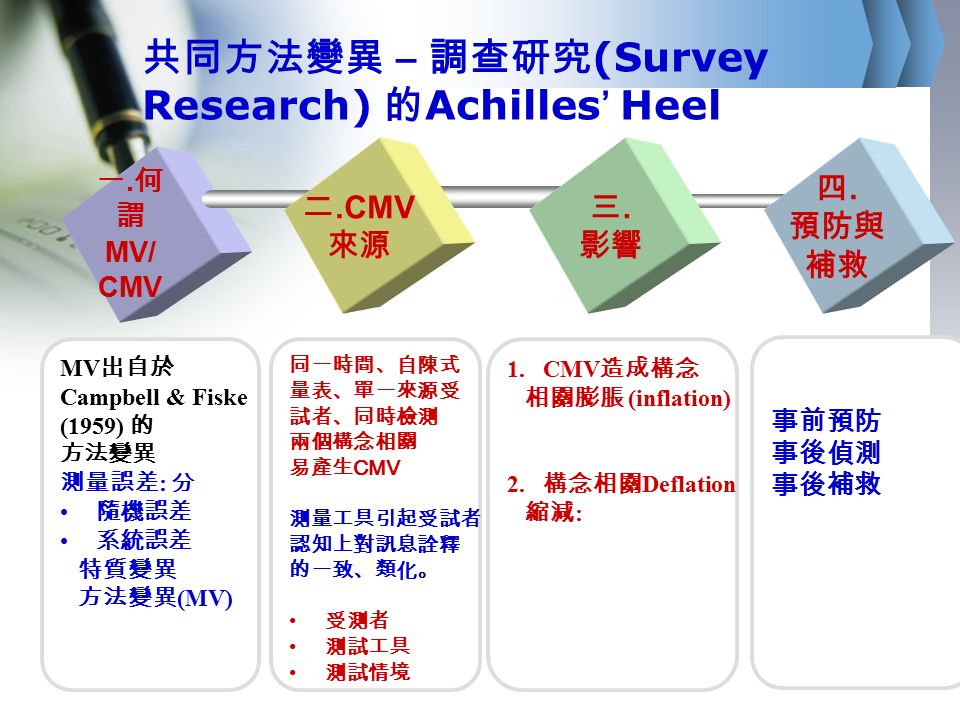 共同方法變異 – 調查研究(Survey Research) 的Achilles' Heel

一.何謂 MV/ CMV

二.CMV 來源

三. 影響

四. 預防與補救

MV出自於 Campbell & Fiske (1959) 的 方法變異
測量誤差: 分
• 隨機誤差
• 系統誤差
特質變異
方法變異(MV)

同一時間、自陳式量表、單一來源受試者、同時檢測兩個構念相關易產生CMV

測量工具引起受試者認知上對訊息詮釋的一致、類化。

• 受測者
• 測試工具
• 測試情境

1. CMV造成構念相關膨脹 (inflation)

2. 構念相關Deflation 縮減:

事前預防
事後偵測
事後補救